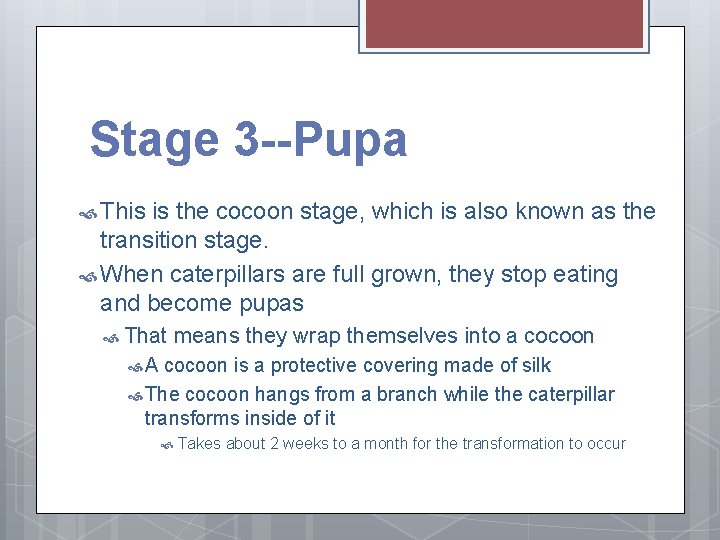 Stage 3--Pupa

This is the cocoon stage, which is also known as the transition stage.

When caterpillars are full grown, they stop eating and become pupas

That means they wrap themselves into a cocoon

A cocoon is a protective covering made of silk

The cocoon hangs from a branch while the caterpillar transforms inside of it

Takes about 2 weeks to a month for the transformation to occur